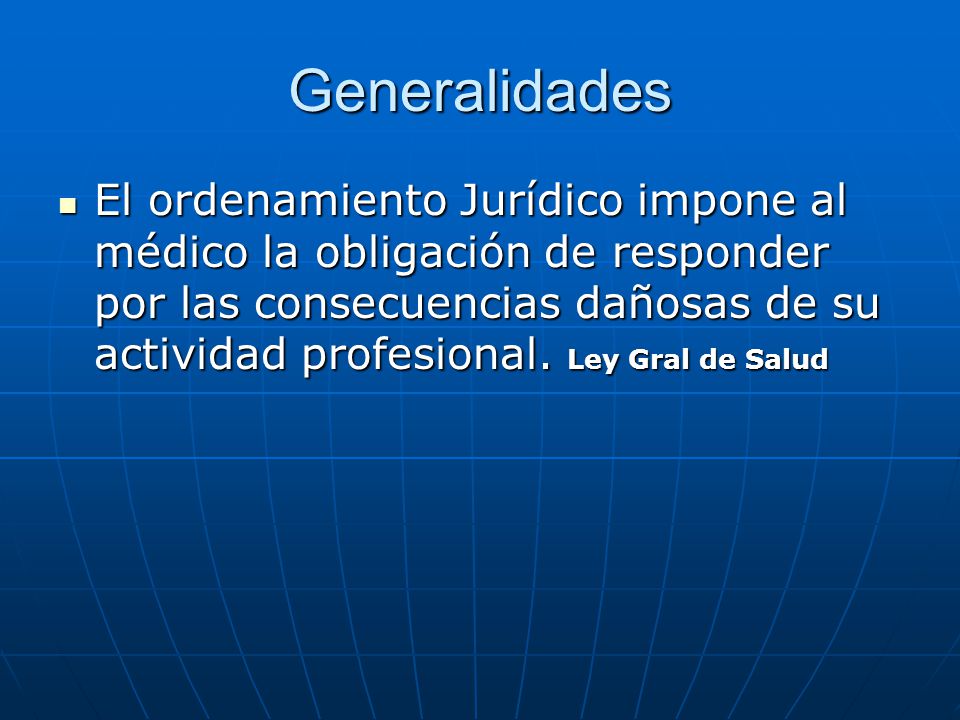 Generalidades

El ordenamiento Jurídico impone al médico la obligación de responder por las consecuencias dañosas de su actividad profesional. Ley Gral de Salud